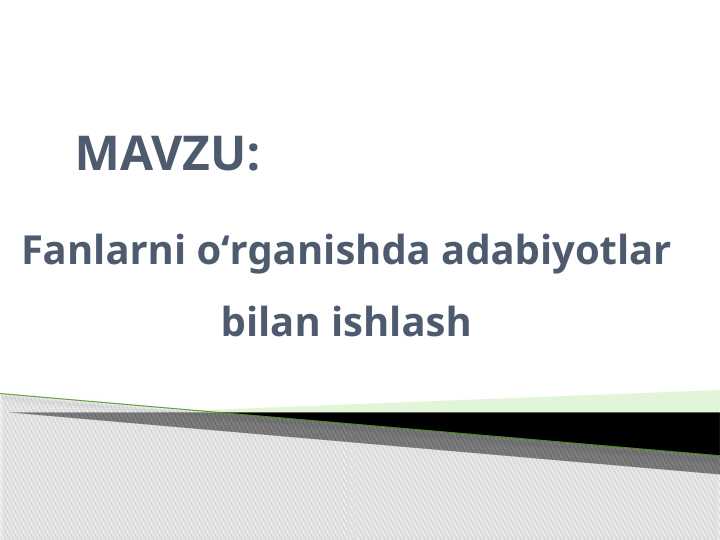 MAVZU:

Fanlarni o‘rganishda adabiyotlar bilan ishlash